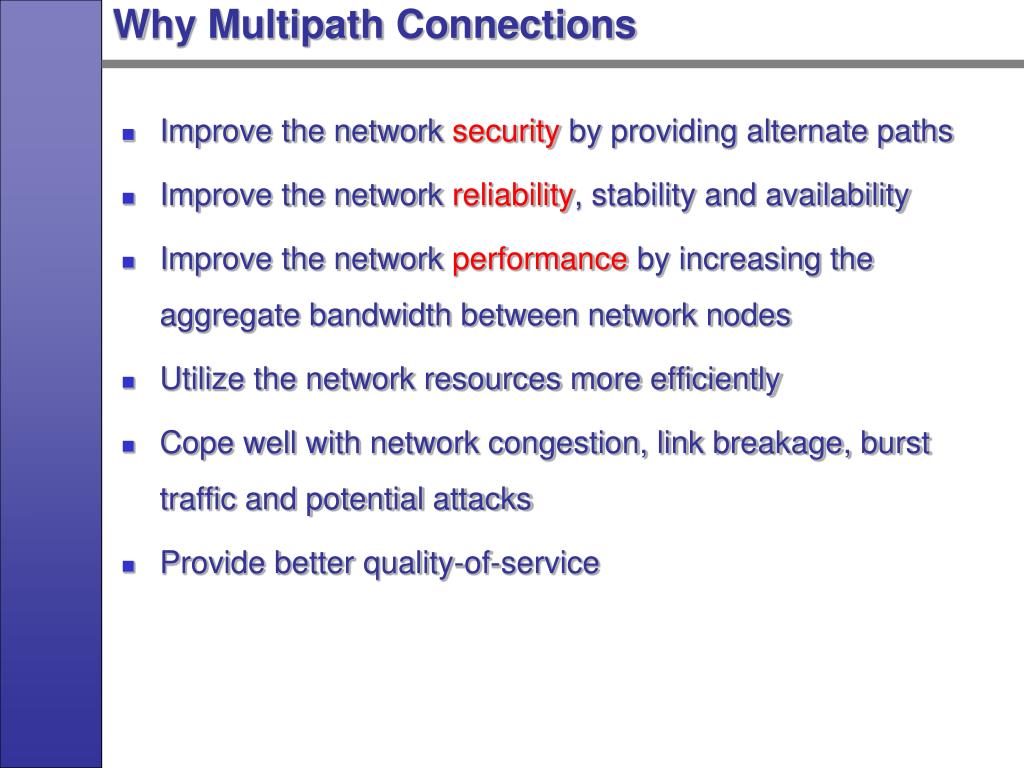 Why Multipath Connections

- Improve the network security by providing alternate paths
- Improve the network reliability, stability and availability
- Improve the network performance by increasing the aggregate bandwidth between network nodes
- Utilize the network resources more efficiently
- Cope well with network congestion, link breakage, burst traffic and potential attacks
- Provide better quality-of-service